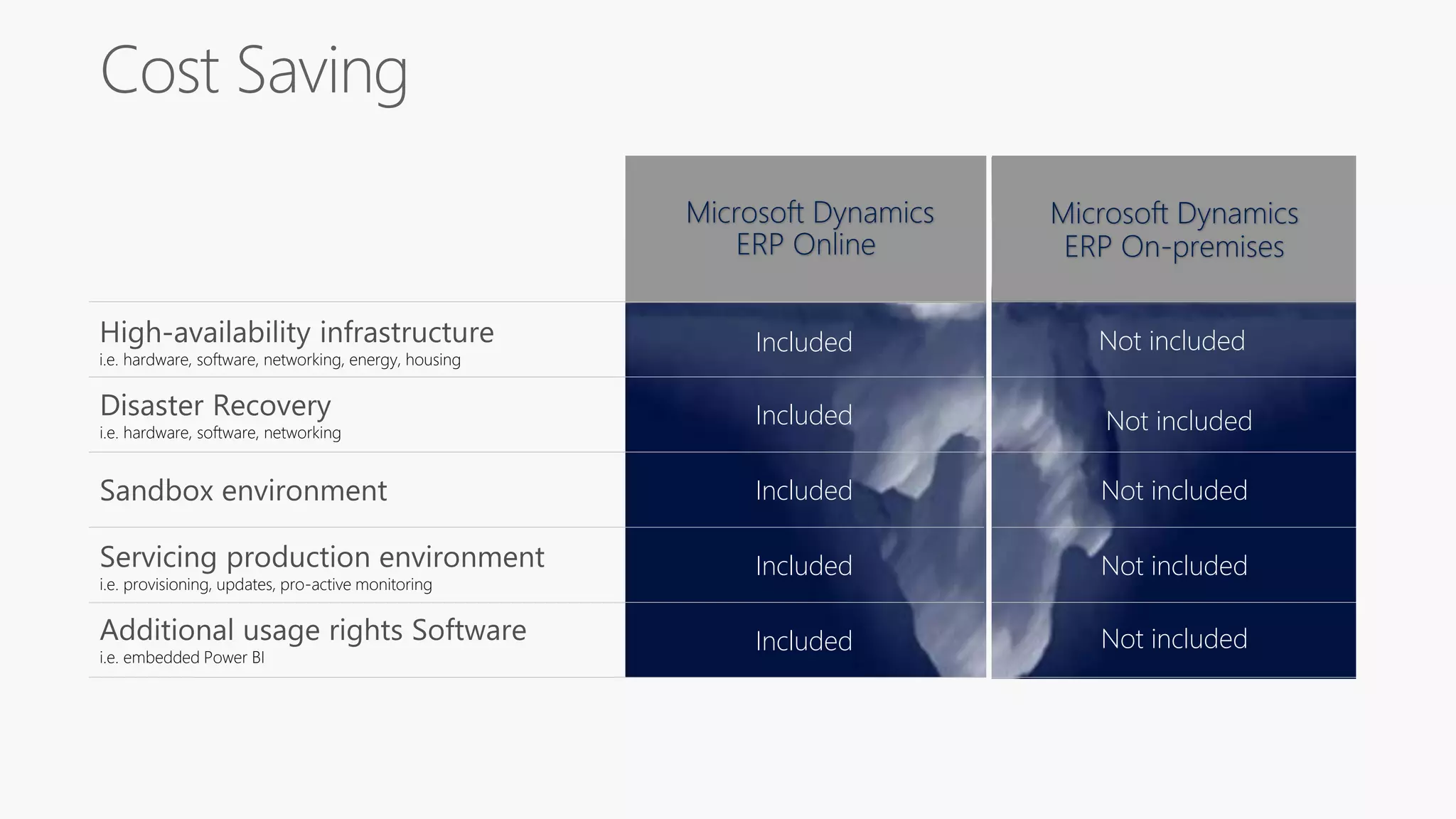 Cost Saving

| | Microsoft Dynamics ERP Online | Microsoft Dynamics ERP On-premises |
|---|---|---|
| High-availability infrastructure i.e. hardware, software, networking, energy, housing | Included | Not included |
| Disaster Recovery i.e. hardware, software, networking | Included | Not included |
| Sandbox environment | Included | Not included |
| Servicing production environment i.e. provisioning, updates, pro-active monitoring | Included | Not included |
| Additional usage rights Software i.e. embedded Power BI | Included | Not included |